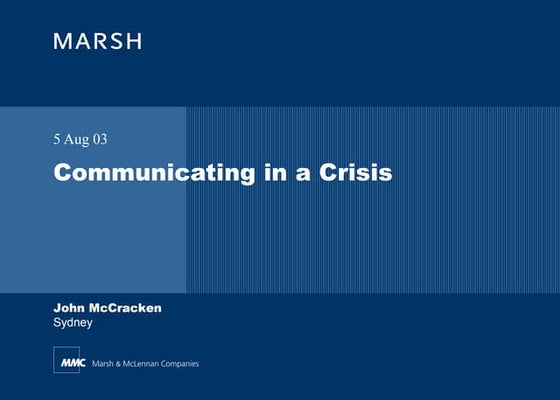 MARSH

5 Aug 03

Communicating in a Crisis

John McCracken
Sydney

MMC Marsh & McLennan Companies